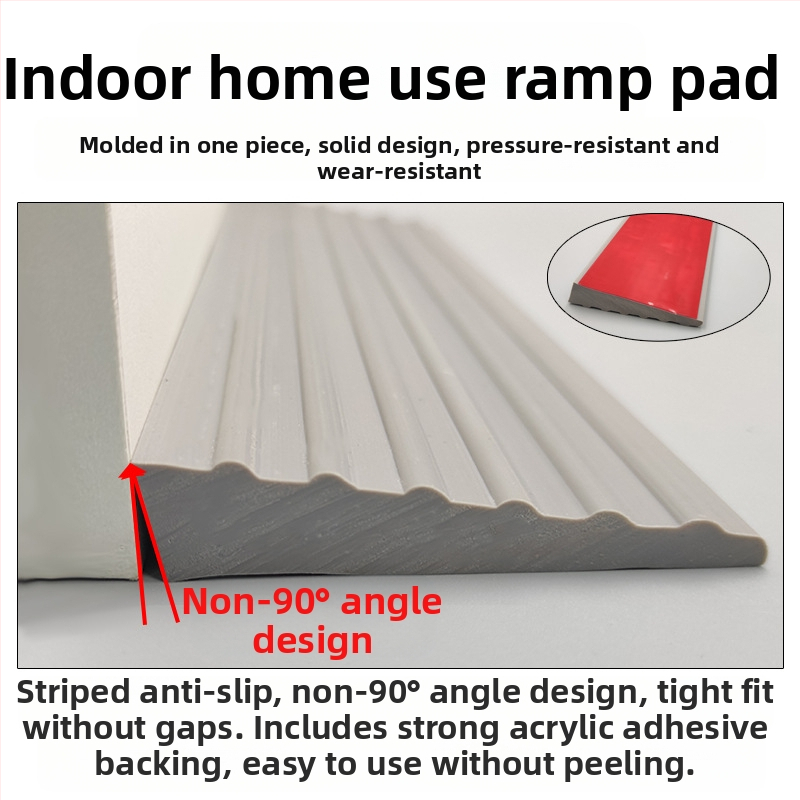 Indoor home use ramp pad

Molded in one piece, solid design, pressure-resistant and wear-resistant

Non-90° angle design

Striped anti-slip, non-90° angle design, tight fit without gaps. Includes strong acrylic adhesive backing, easy to use without peeling.